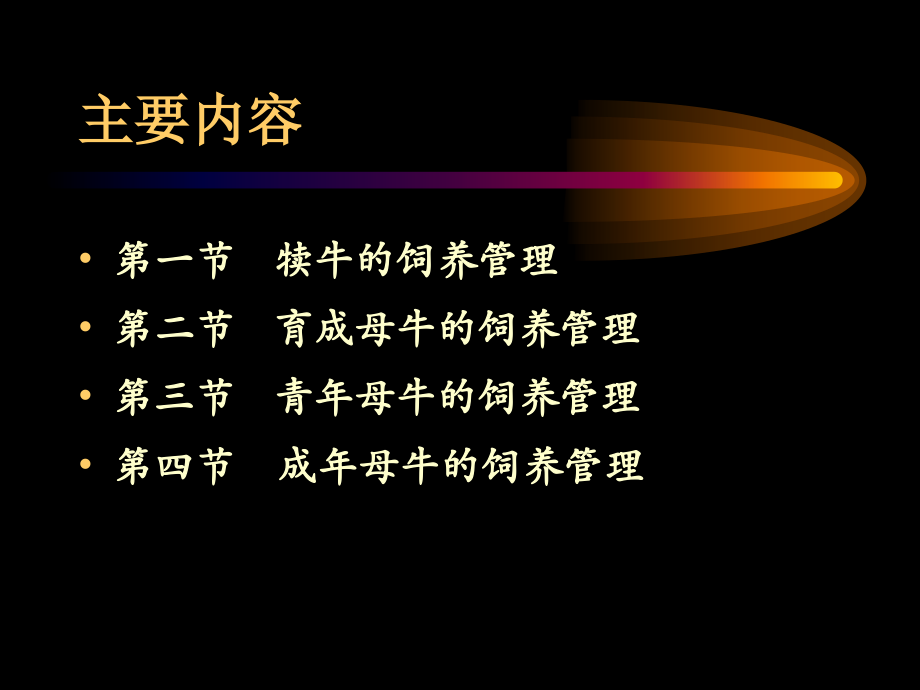 主要内容

• 第一节　犊牛的饲养管理
• 第二节　育成母牛的饲养管理
• 第三节　青年母牛的饲养管理
• 第四节　成年母牛的饲养管理